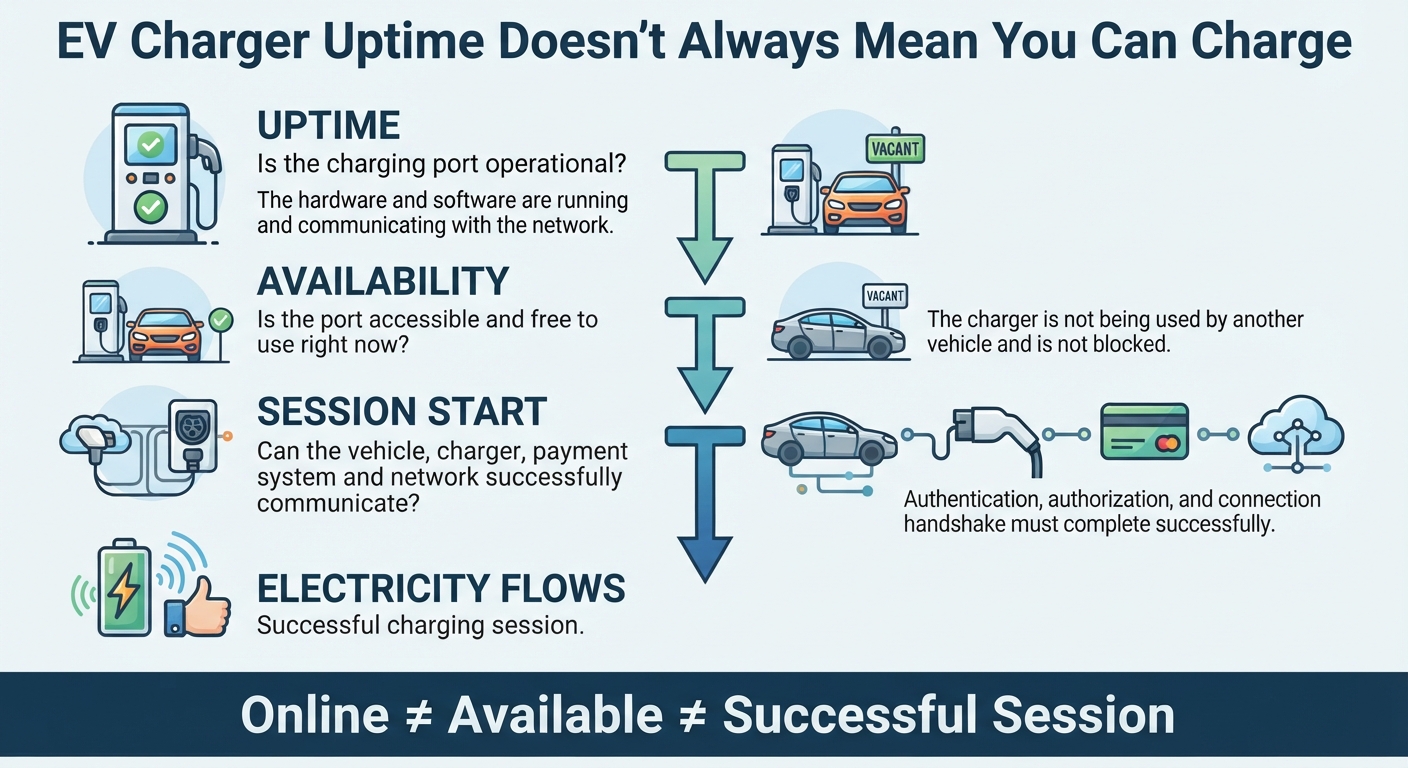 EV Charger Uptime Doesn't Always Mean You Can Charge

UPTIME
Is the charging port operational?
The hardware and software are running and communicating with the network.

VACANT

AVAILABILITY
Is the port accessible and free to use right now?

VACANT

The charger is not being used by another vehicle and is not blocked.

SESSION START
Can the vehicle, charger, payment system and network successfully communicate?

Authentication, authorization, and connection handshake must complete successfully.

ELECTRICITY FLOWS
Successful charging session.

Online ≠ Available ≠ Successful Session